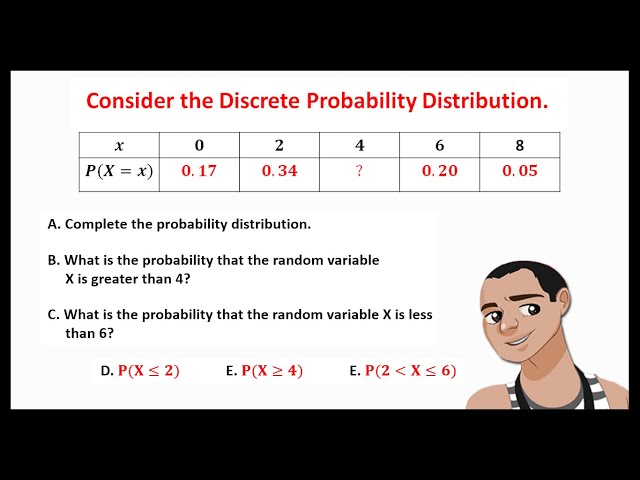 Consider the Discrete Probability Distribution.

| $x$ | 0 | 2 | 4 | 6 | 8 |
|---|---|---|---|---|---|
| $P(X = x)$ | 0.17 | 0.34 | ? | 0.20 | 0.05 |

A. Complete the probability distribution.

B. What is the probability that the random variable X is greater than 4?

C. What is the probability that the random variable X is less than 6?

D. $P(X \leq 2)$ E. $P(X \geq 4)$ E. $P(2 < X \leq 6)$